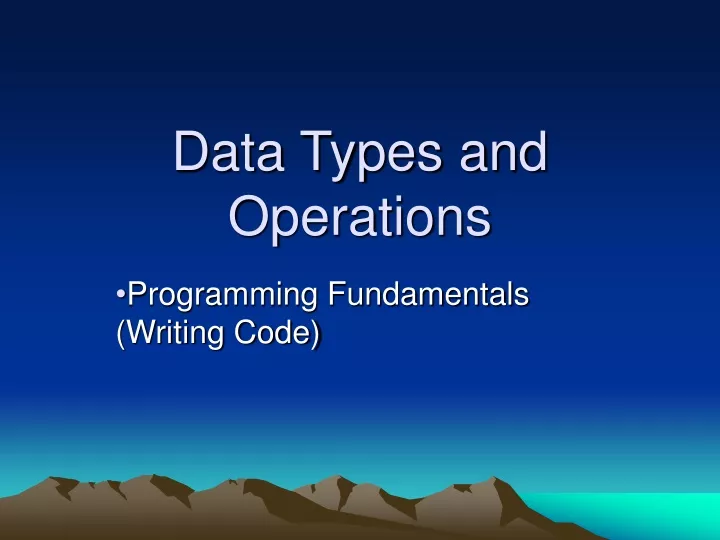 Data Types and Operations

•Programming Fundamentals (Writing Code)